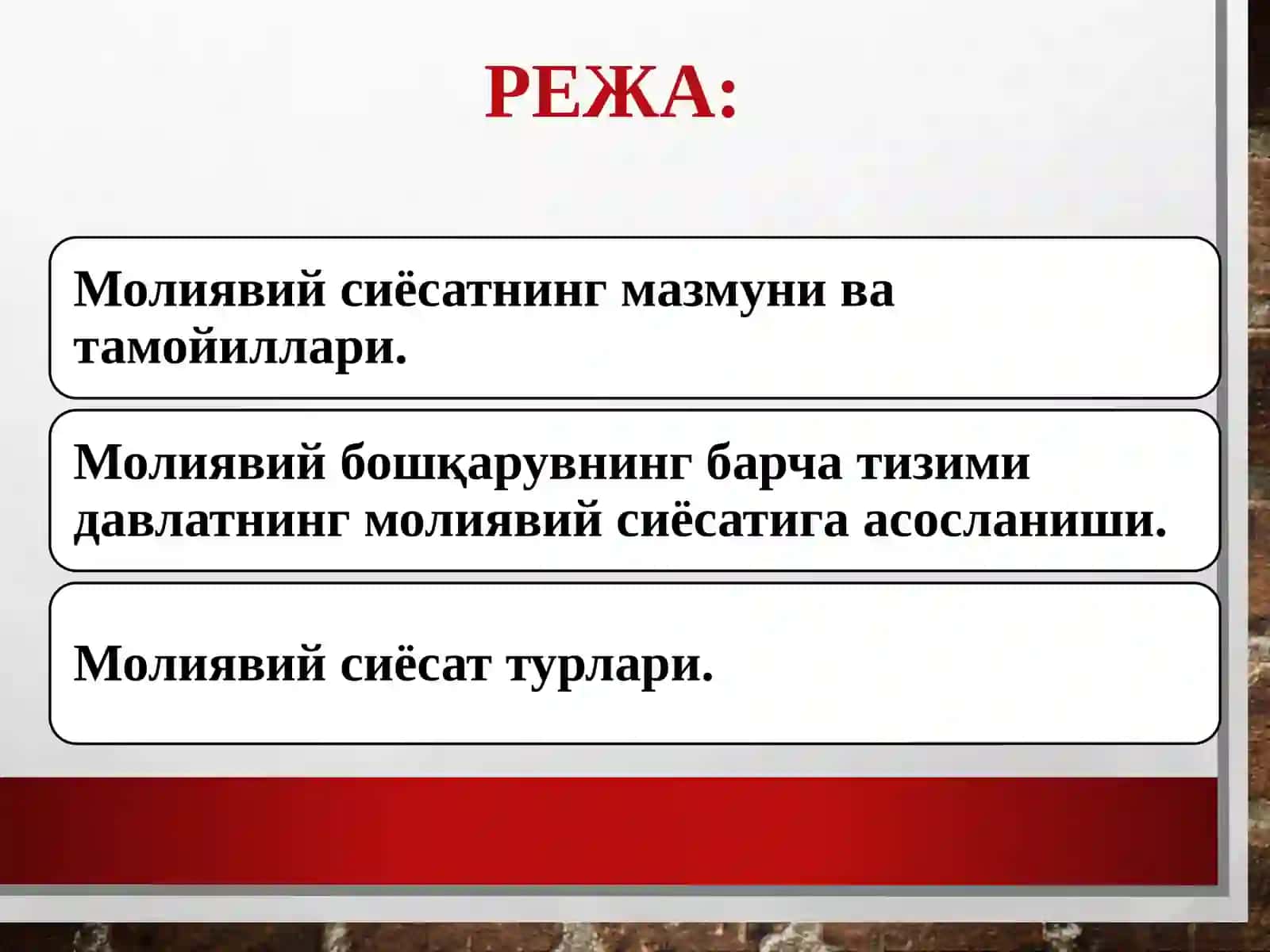 РЕЖА:

Молиявий сиёсатнинг мазмуни ва тамойиллари.

Молиявий бошқарувнинг барча тизими давлатнинг молиявий сиёсатига асосланиши.

Молиявий сиёсат турлари.